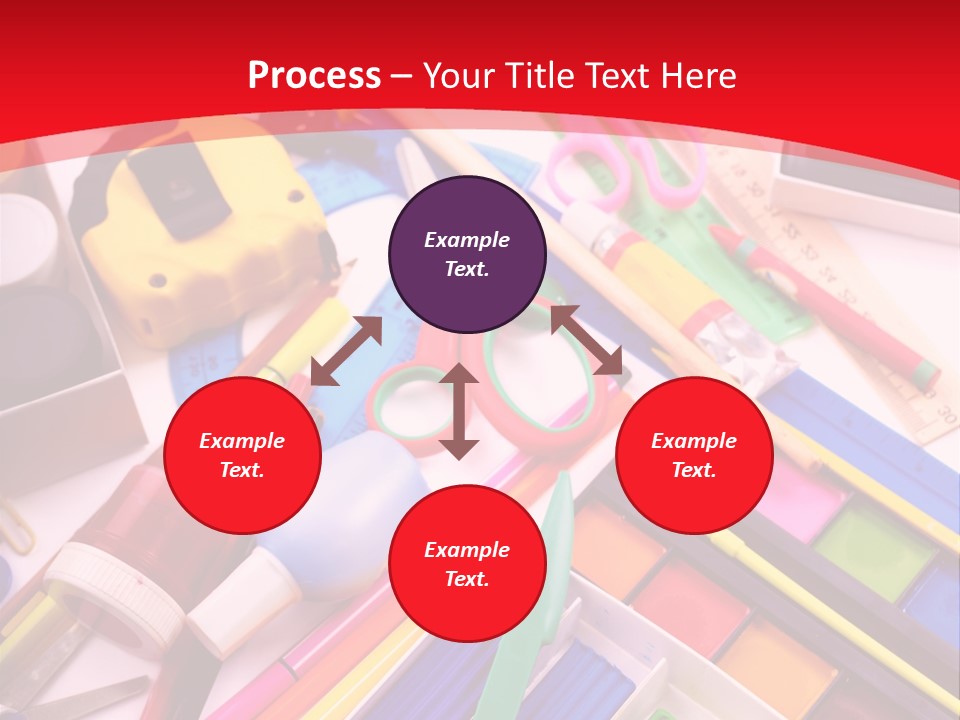 Process – Your Title Text Here

Example Text.

Example Text.

Example Text.

Example Text.